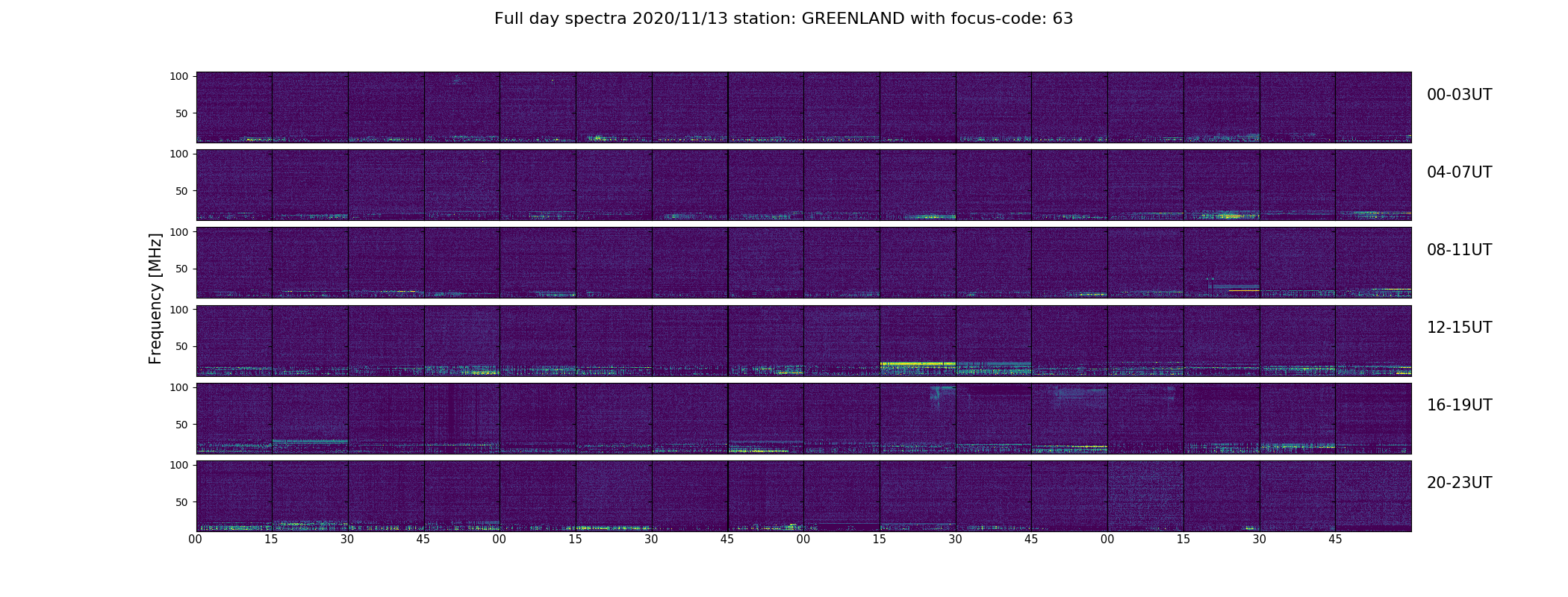 Full day spectra 2020/11/13 station: GREENLAND with focus-code: 63

Frequency [MHz]

100
50
00-03UT

100
50
04-07UT

100
50
08-11UT

100
50
12-15UT

100
50
16-19UT

100
50
20-23UT

00 15 30 45 00 15 30 45 00 15 30 45 00 15 30 45